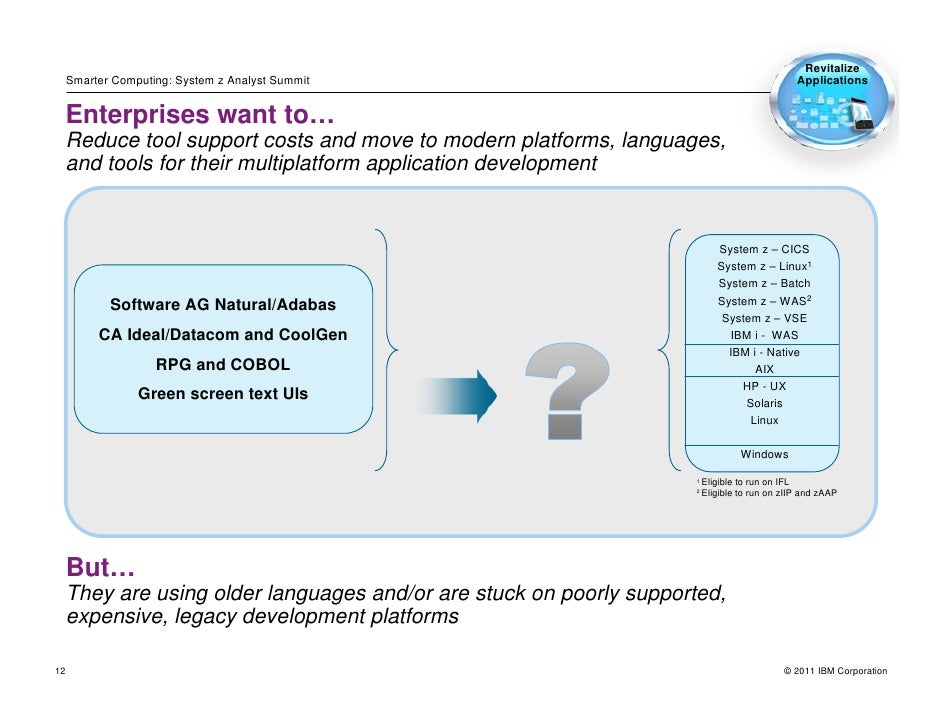 Smarter Computing: System z Analyst Summit

Revitalize Applications

Enterprises want to…
Reduce tool support costs and move to modern platforms, languages, and tools for their multiplatform application development

Software AG Natural/Adabas
CA Ideal/Datacom and CoolGen
RPG and COBOL
Green screen text UIs

?

System z – CICS
System z – Linux$^1$
System z – Batch
System z – WAS$^2$
System z – VSE
IBM i - WAS
IBM i - Native
AIX
HP - UX
Solaris
Linux
Windows

$^1$ Eligible to run on IFL
$^2$ Eligible to run on zIIP and zAAP

But…
They are using older languages and/or are stuck on poorly supported, expensive, legacy development platforms

12

© 2011 IBM Corporation